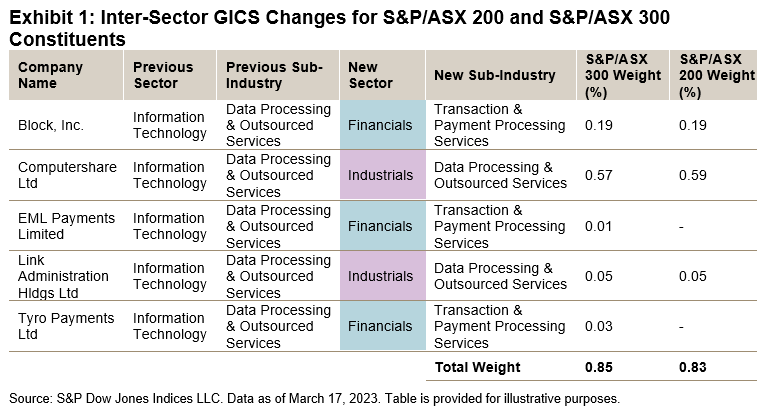 Exhibit 1: Inter-Sector GICS Changes for S&P/ASX 200 and S&P/ASX 300 Constituents

| Company Name | Previous Sector | Previous Sub-Industry | New Sector | New Sub-Industry | S&P/ASX 300 Weight (%) | S&P/ASX 200 Weight (%) |
|---|---|---|---|---|---|---|
| Block, Inc. | Information Technology | Data Processing & Outsourced Services | Financials | Transaction & Payment Processing Services | 0.19 | 0.19 |
| Computershare Ltd | Information Technology | Data Processing & Outsourced Services | Industrials | Data Processing & Outsourced Services | 0.57 | 0.59 |
| EML Payments Limited | Information Technology | Data Processing & Outsourced Services | Financials | Transaction & Payment Processing Services | 0.01 | - |
| Link Administration Hldgs Ltd | Information Technology | Data Processing & Outsourced Services | Industrials | Data Processing & Outsourced Services | 0.05 | 0.05 |
| Tyro Payments Ltd | Information Technology | Data Processing & Outsourced Services | Financials | Transaction & Payment Processing Services | 0.03 | - |
| | | | | Total Weight | 0.85 | 0.83 |

Source: S&P Dow Jones Indices LLC. Data as of March 17, 2023. Table is provided for illustrative purposes.